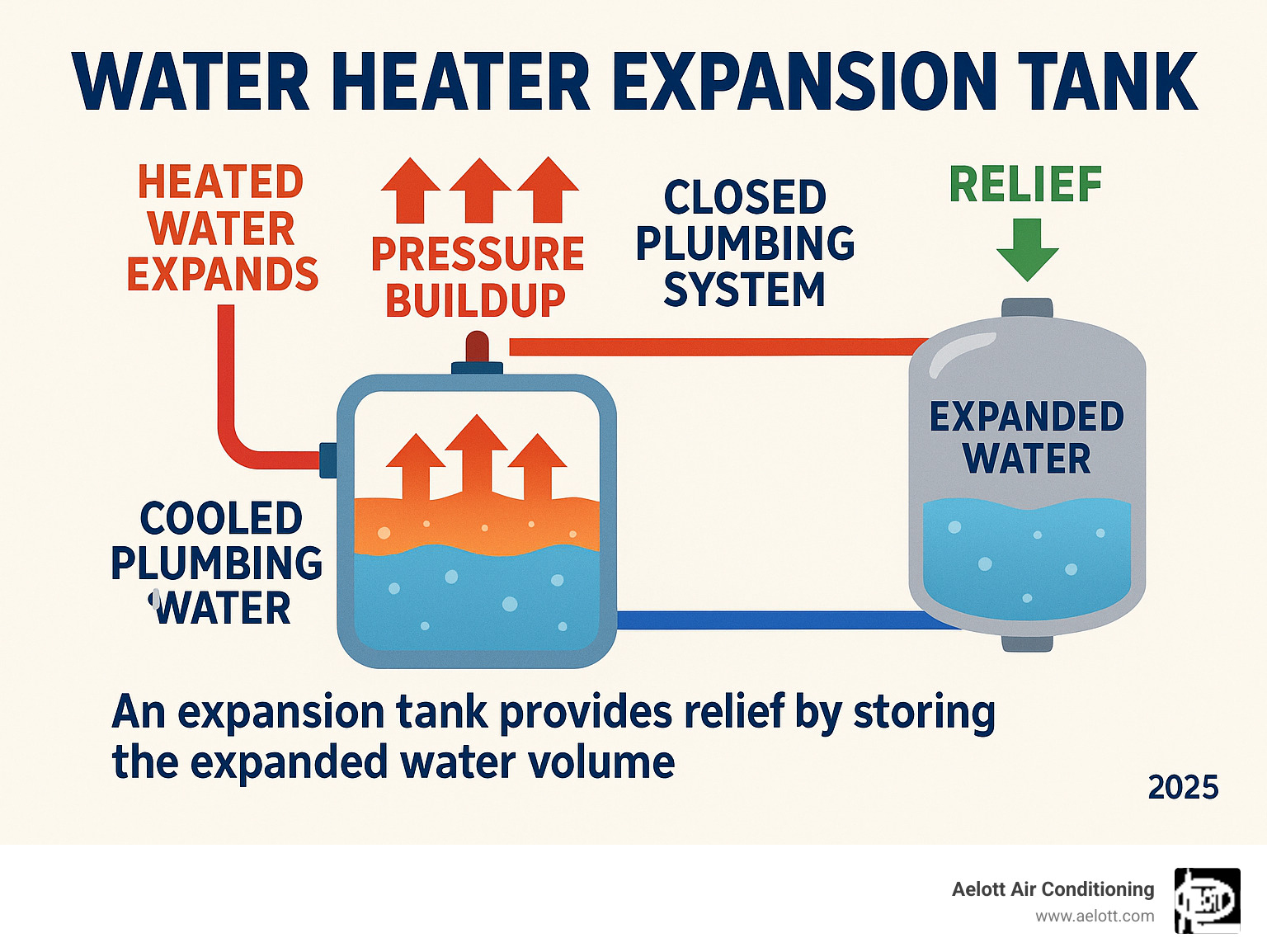 WATER HEATER EXPANSION TANK

HEATED WATER EXPANDS

PRESSURE BUILDUP

CLOSED PLUMBING SYSTEM

RELIEF

EXPANDED WATER

COOLED PLUMBING WATER

An expansion tank provides relief by storing the expanded water volume

2025

Aelott Air Conditioning
www.aelott.com